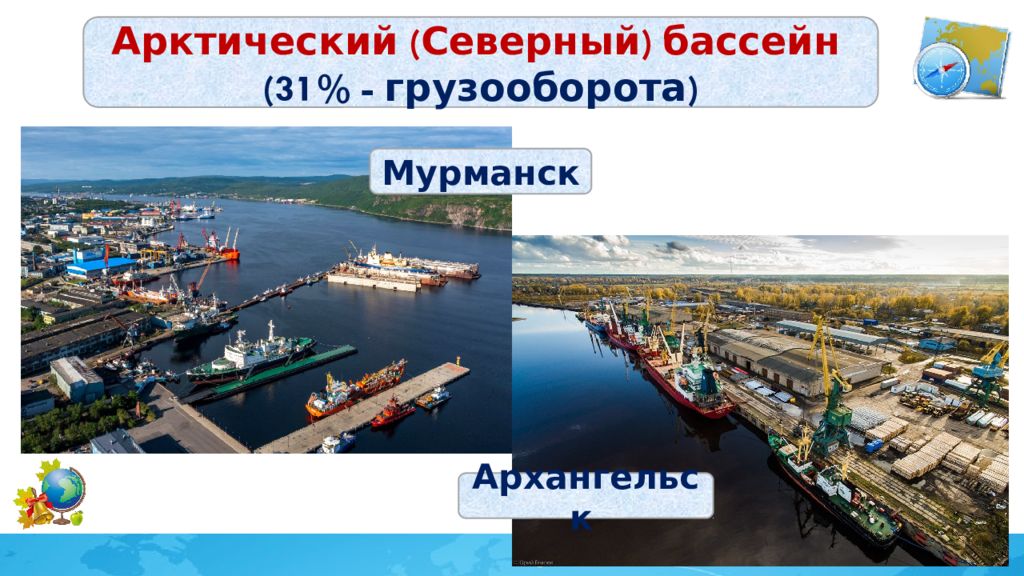 Арктический (Северный) бассейн (31% - грузооборота)

Мурманск

Архангельск